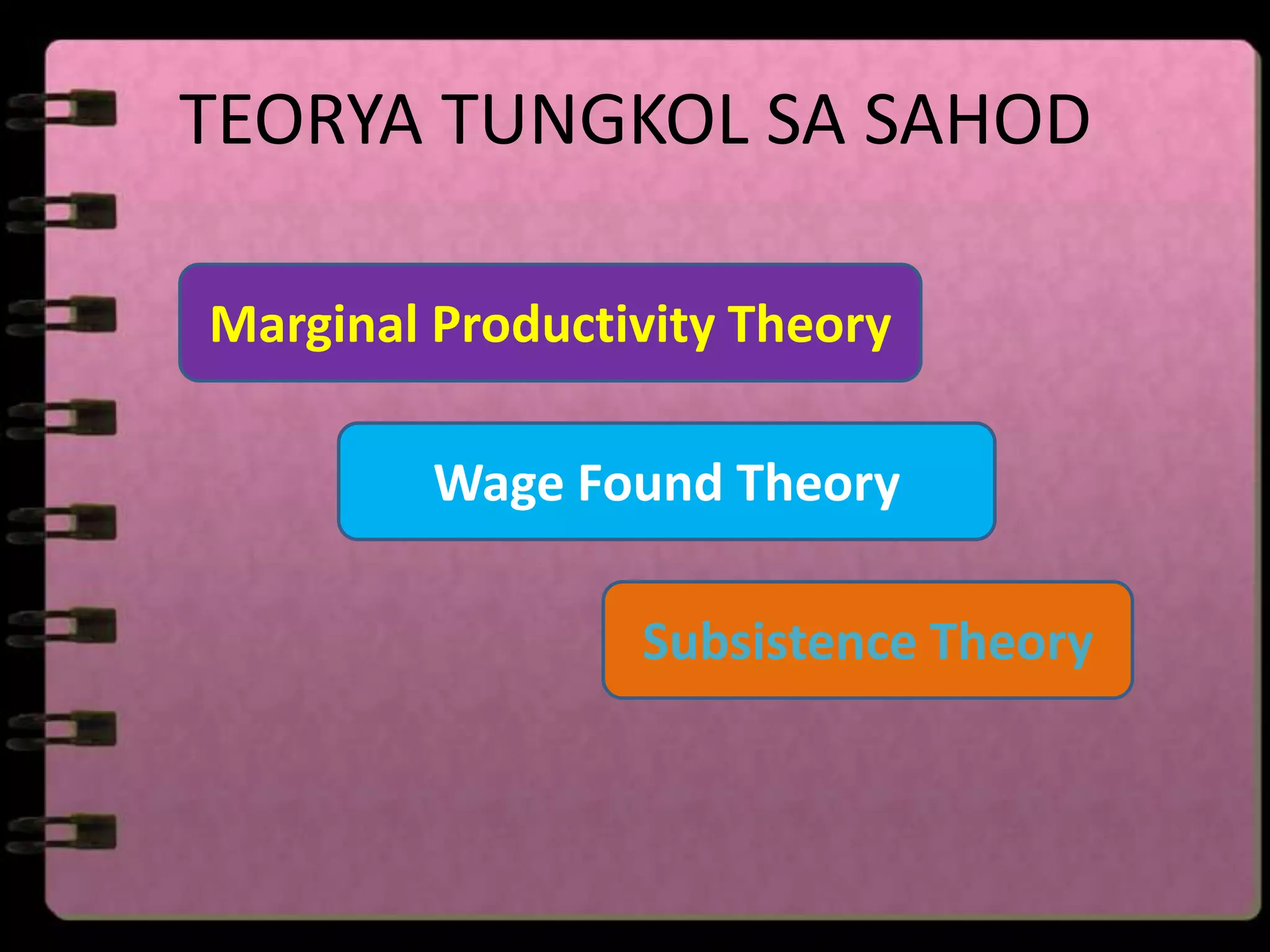 TEORYA TUNGKOL SA SAHOD

Marginal Productivity Theory

Wage Found Theory

Subsistence Theory